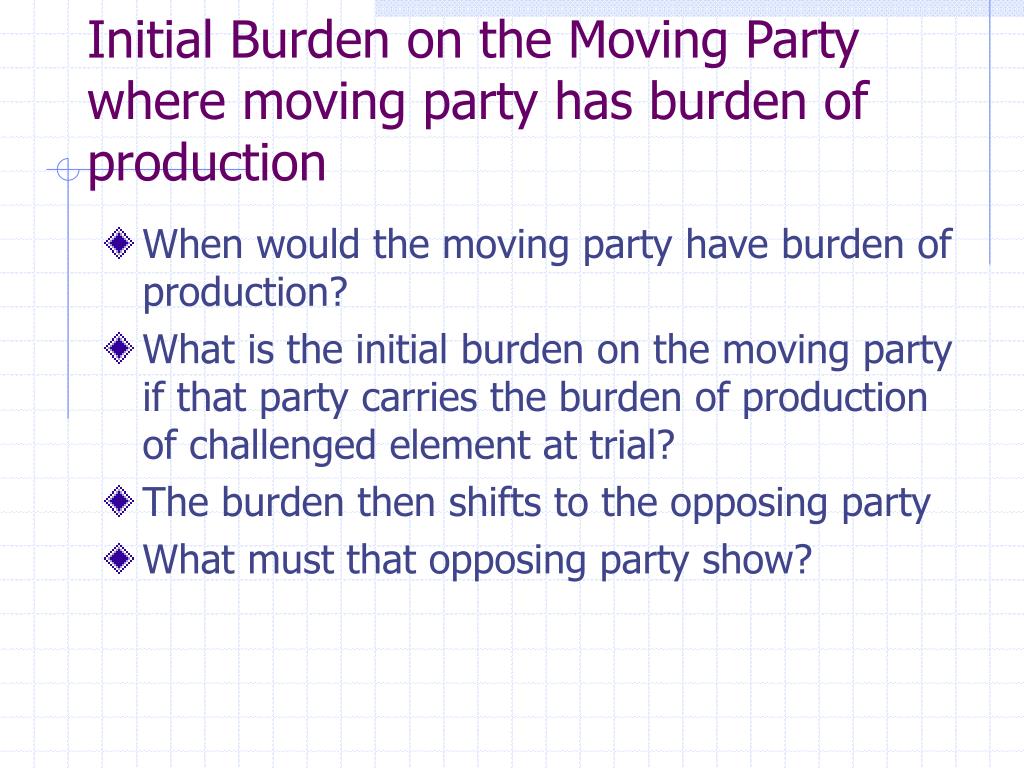 Initial Burden on the Moving Party where moving party has burden of production

When would the moving party have burden of production?

What is the initial burden on the moving party if that party carries the burden of production of challenged element at trial?

The burden then shifts to the opposing party

What must that opposing party show?